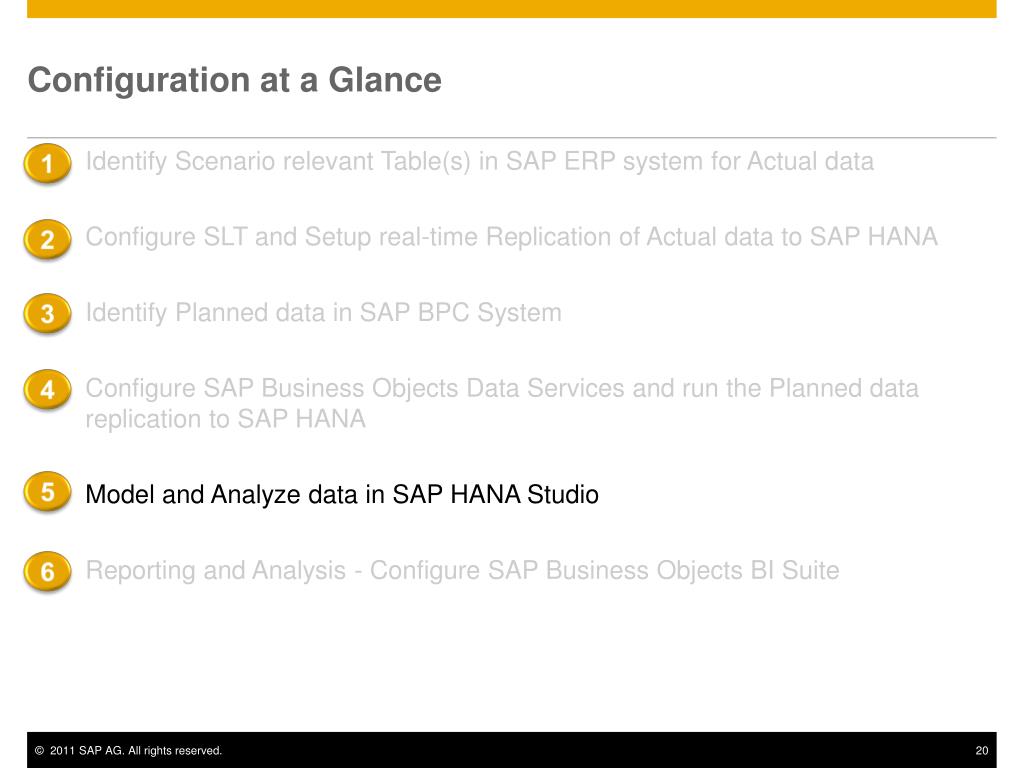 Configuration at a Glance

1 Identify Scenario relevant Table(s) in SAP ERP system for Actual data

2 Configure SLT and Setup real-time Replication of Actual data to SAP HANA

3 Identify Planned data in SAP BPC System

4 Configure SAP Business Objects Data Services and run the Planned data replication to SAP HANA

5 Model and Analyze data in SAP HANA Studio

6 Reporting and Analysis - Configure SAP Business Objects BI Suite

© 2011 SAP AG. All rights reserved.

20